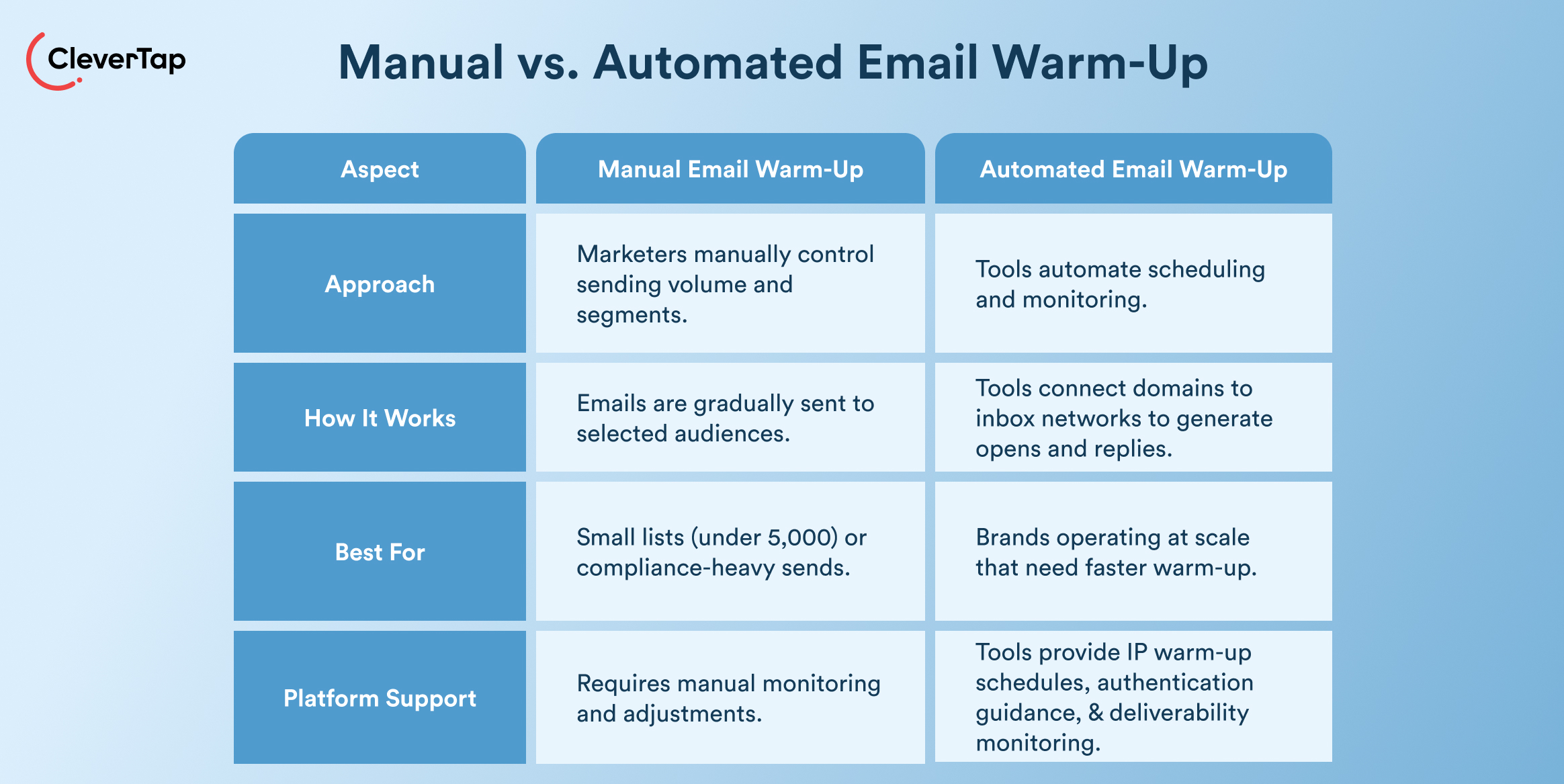 CleverTap

Manual vs. Automated Email Warm-Up

| Aspect | Manual Email Warm-Up | Automated Email Warm-Up |
|---|---|---|
| Approach | Marketers manually control sending volume and segments. | Tools automate scheduling and monitoring. |
| How It Works | Emails are gradually sent to selected audiences. | Tools connect domains to inbox networks to generate opens and replies. |
| Best For | Small lists (under 5,000) or compliance-heavy sends. | Brands operating at scale that need faster warm-up. |
| Platform Support | Requires manual monitoring and adjustments. | Tools provide IP warm-up schedules, authentication guidance, & deliverability monitoring. |